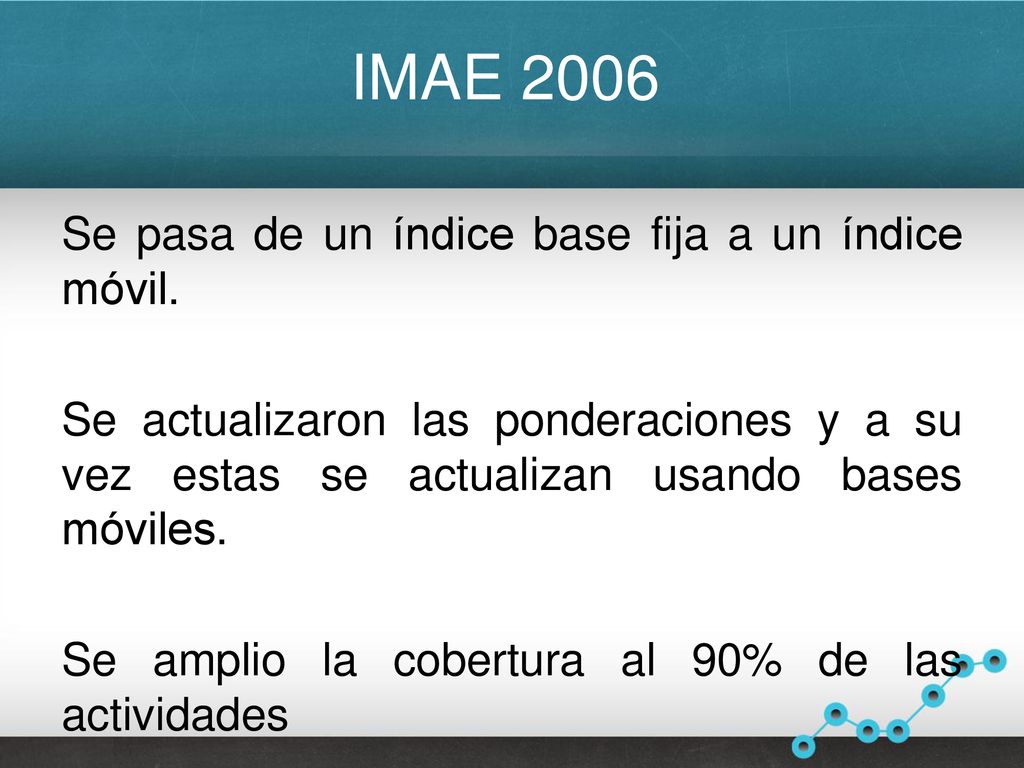 IMAE 2006

Se pasa de un índice base fija a un índice móvil.

Se actualizaron las ponderaciones y a su vez estas se actualizan usando bases móviles.

Se amplio la cobertura al 90% de las actividades